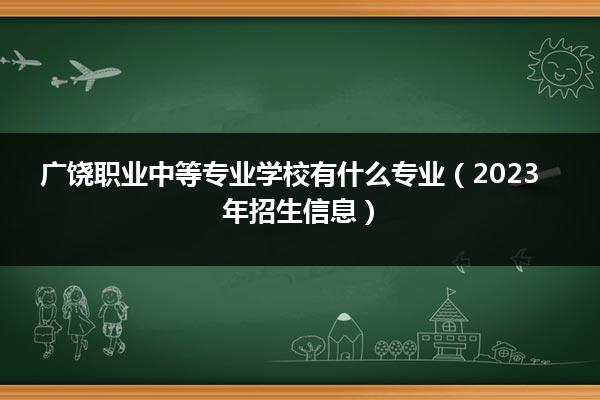 广饶职业中等专业学校有什么专业（2023年招生信息）